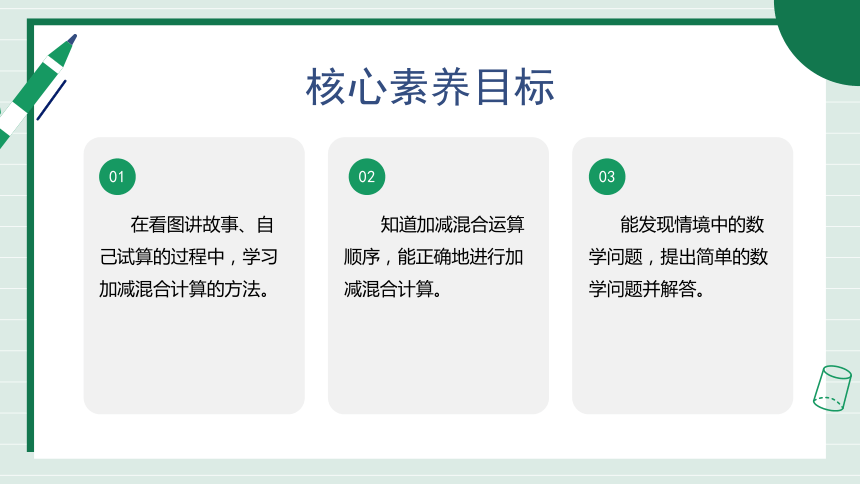 核心素养目标

01

在看图讲故事、自己试算的过程中，学习加减混合计算的方法。

02

知道加减混合运算顺序，能正确地进行加减混合计算。

03

能发现情境中的数学问题，提出简单的数学问题并解答。